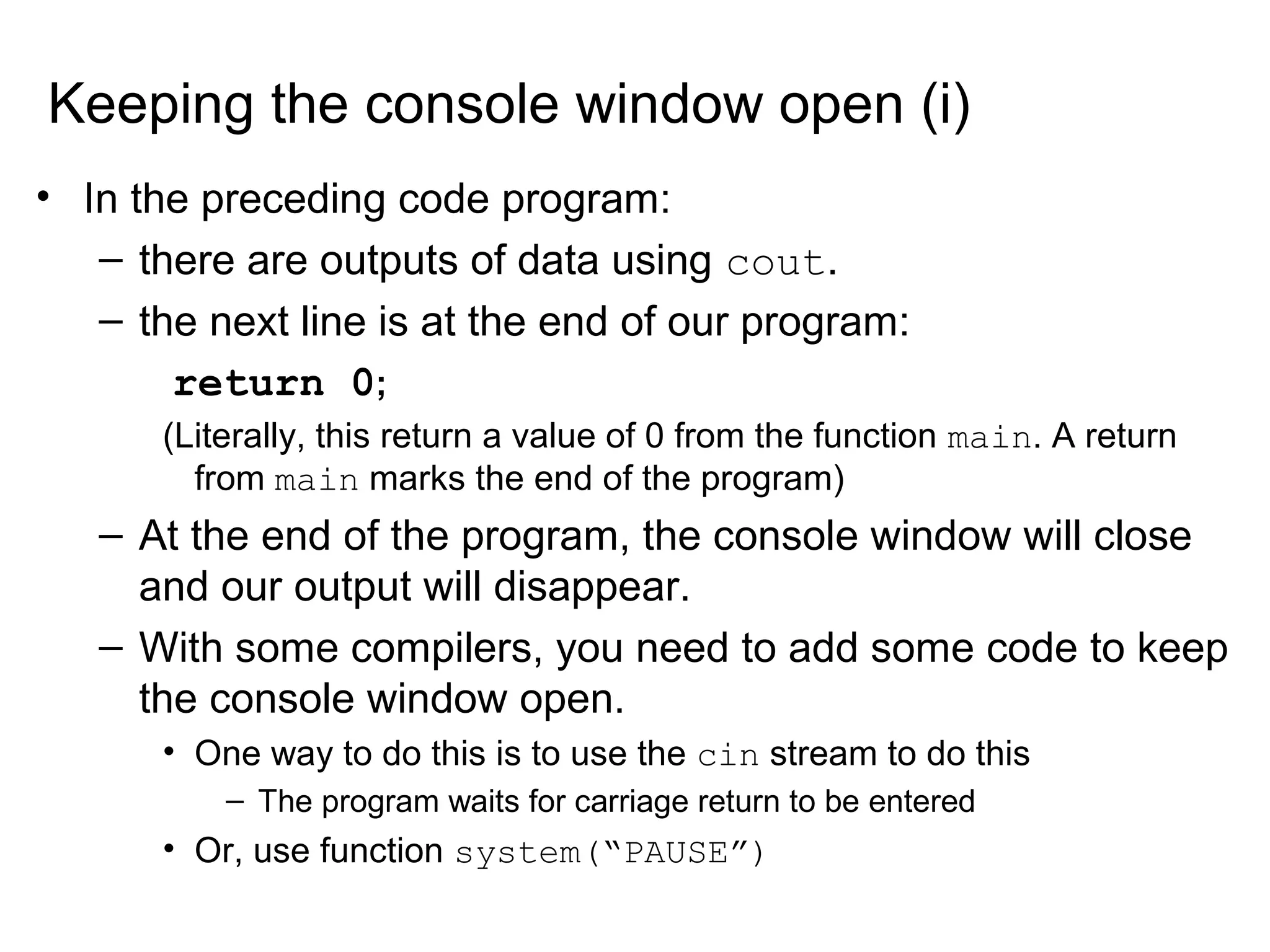 Keeping the console window open (i)

• In the preceding code program:
– there are outputs of data using cout.
– the next line is at the end of our program:

return 0;

(Literally, this return a value of 0 from the function main. A return from main marks the end of the program)

– At the end of the program, the console window will close and our output will disappear.
– With some compilers, you need to add some code to keep the console window open.
• One way to do this is to use the cin stream to do this
– The program waits for carriage return to be entered
• Or, use function system(“PAUSE”)